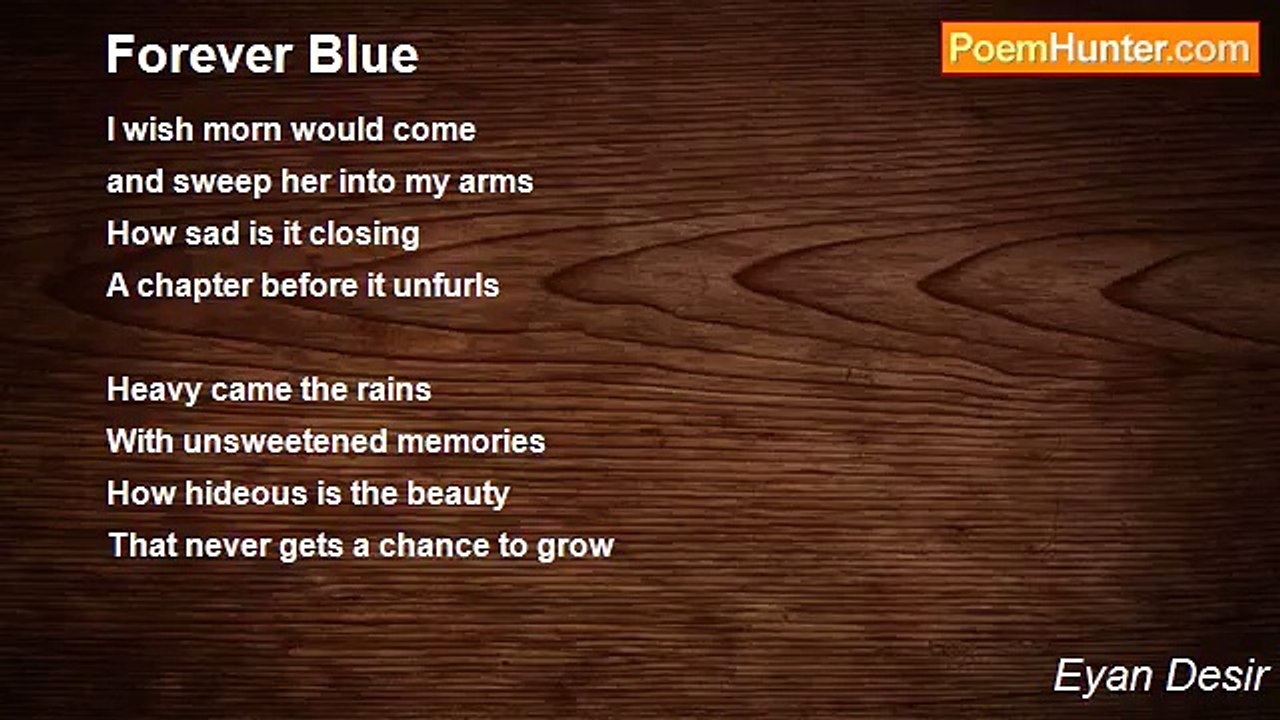 Forever Blue

PoemHunter.com

I wish morn would come
and sweep her into my arms
How sad is it closing
A chapter before it unfurls

Heavy came the rains
With unsweetened memories
How hideous is the beauty
That never gets a chance to grow

Eyan Desir